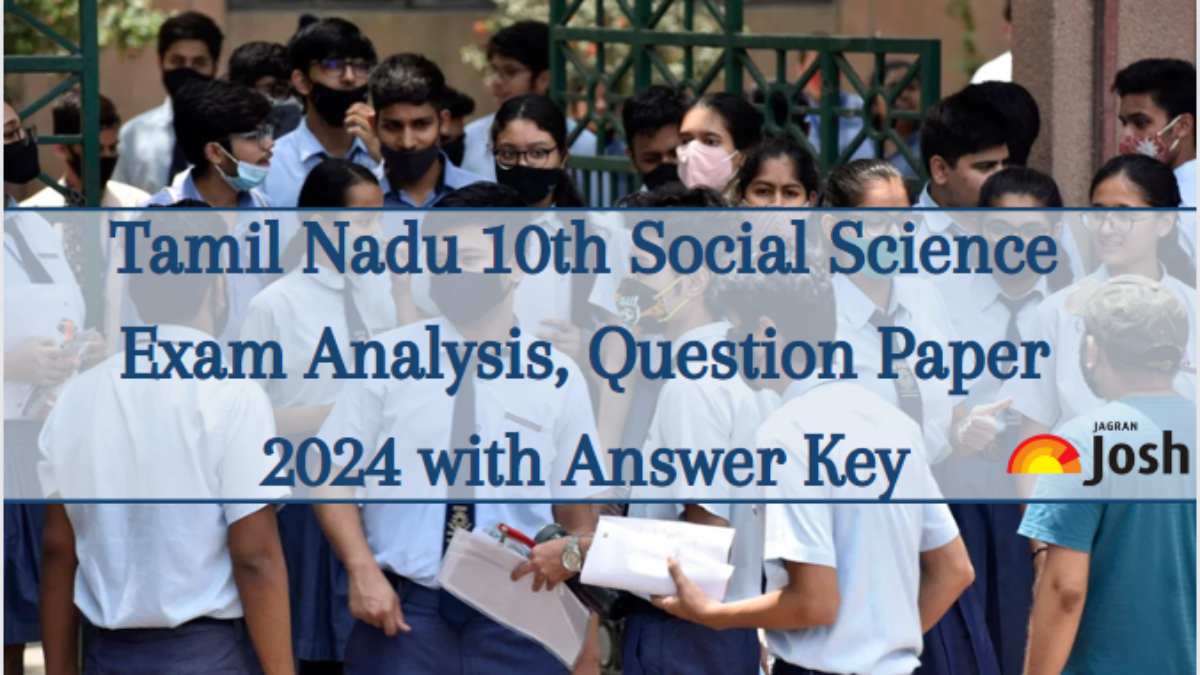 Tamil Nadu 10th Social Science Exam Analysis, Question Paper 2024 with Answer Key

JAGRAN Josh